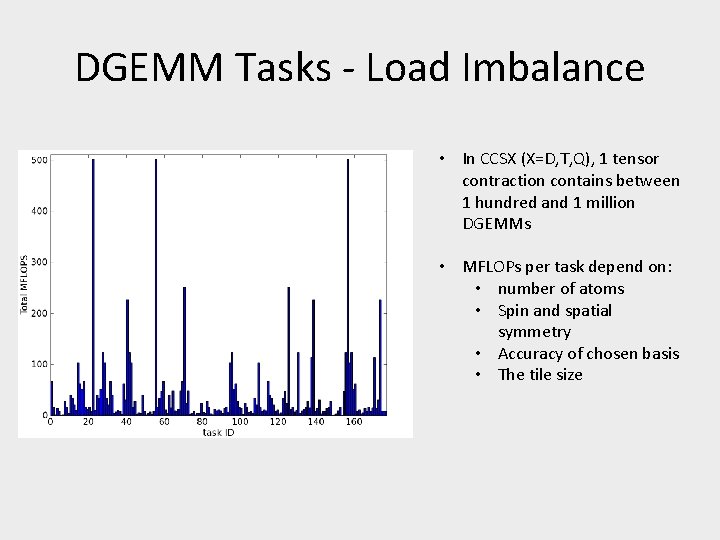 DGEMM Tasks - Load Imbalance

500
400
300
200
100
0
Total MFLOPS
0 20 40 60 80 100 120 140 160
task ID

• In CCSX (X=D,T,Q), 1 tensor contraction contains between 1 hundred and 1 million DGEMMs

• MFLOPs per task depend on:
  • number of atoms
  • Spin and spatial symmetry
  • Accuracy of chosen basis
  • The tile size